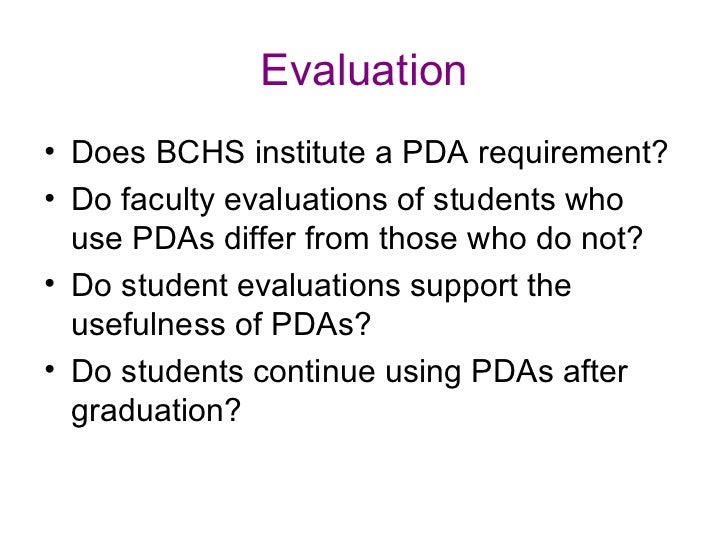 Evaluation

• Does BCHS institute a PDA requirement?
• Do faculty evaluations of students who use PDAs differ from those who do not?
• Do student evaluations support the usefulness of PDAs?
• Do students continue using PDAs after graduation?